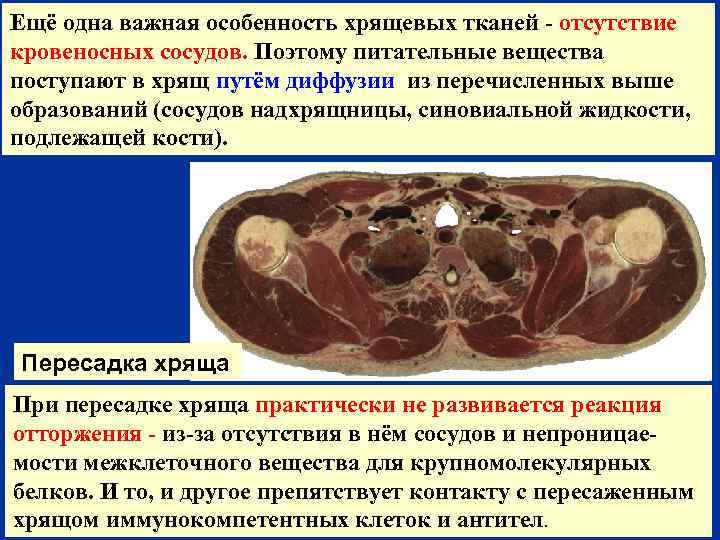 Ещё одна важная особенность хрящевых тканей - отсутствие кровеносных сосудов. Поэтому питательные вещества поступают в хрящ путём диффузии из перечисленных выше образований (сосудов надхрящницы, синовиальной жидкости, подлежащей кости).

Пересадка хряща

При пересадке хряща практически не развивается реакция отторжения - из-за отсутствия в нём сосудов и непроницаемости межклеточного вещества для крупномолекулярных белков. И то, и другое препятствует контакту с пересаженным хрящом иммунокомпетентных клеток и антител.